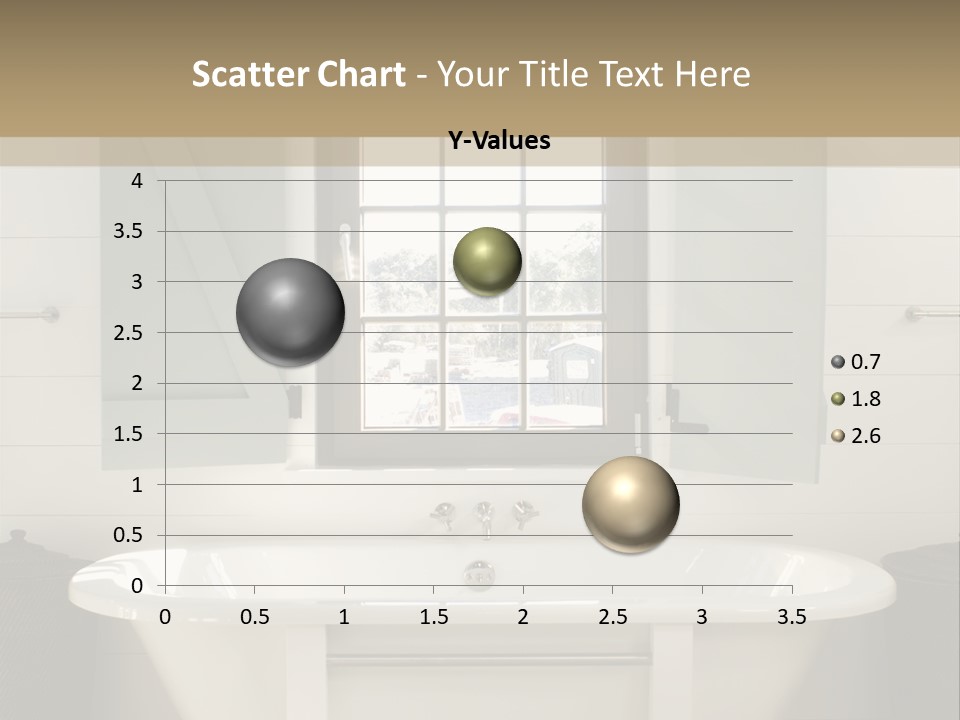 Scatter Chart - Your Title Text Here

Y-Values

4
3.5
3
2.5
2
1.5
1
0.5
0

0 0.5 1 1.5 2 2.5 3 3.5

0.7
1.8
2.6